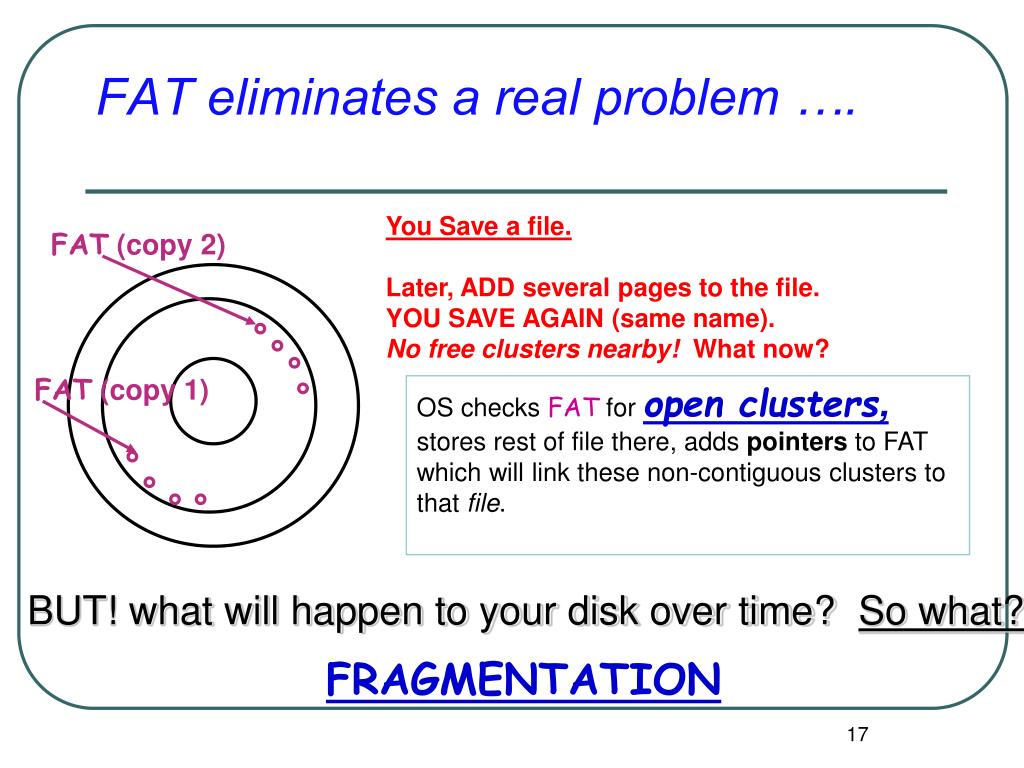 FAT eliminates a real problem ….

FAT (copy 2)

FAT (copy 1)

You Save a file.

Later, ADD several pages to the file.
YOU SAVE AGAIN (same name).
No free clusters nearby! What now?

OS checks FAT for open clusters, stores rest of file there, adds pointers to FAT which will link these non-contiguous clusters to that file.

BUT! what will happen to your disk over time? So what?

FRAGMENTATION

17